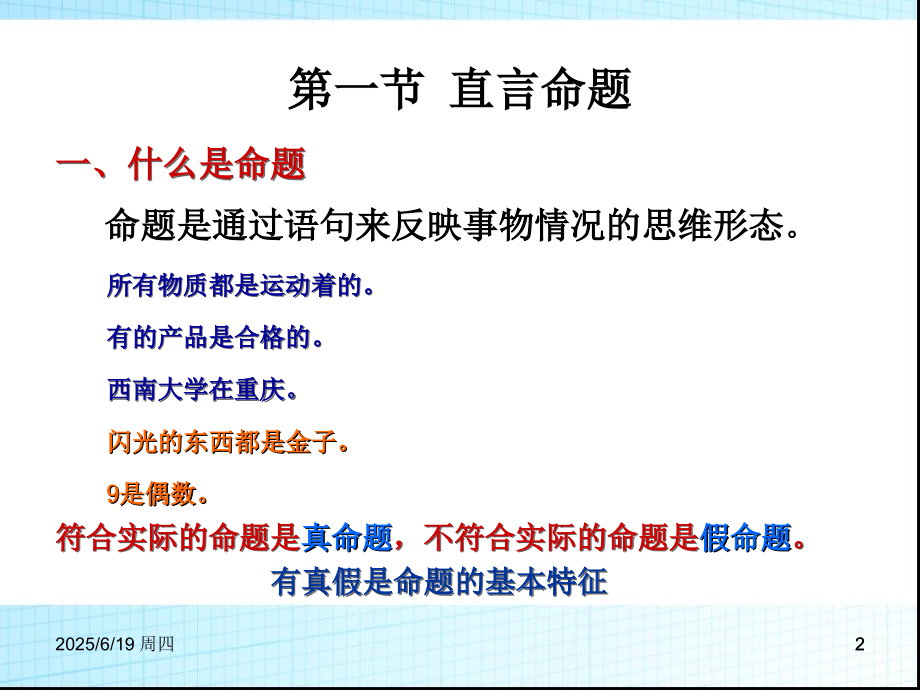 第一节 直言命题

一、什么是命题

命题是通过语句来反映事物情况的思维形态。

所有物质都是运动着的。

有的产品是合格的。

西南大学在重庆。

闪光的东西都是金子。

9是偶数。

符合实际的命题是真命题，不符合实际的命题是假命题。

有真假是命题的基本特征

2025/6/19 周四

2